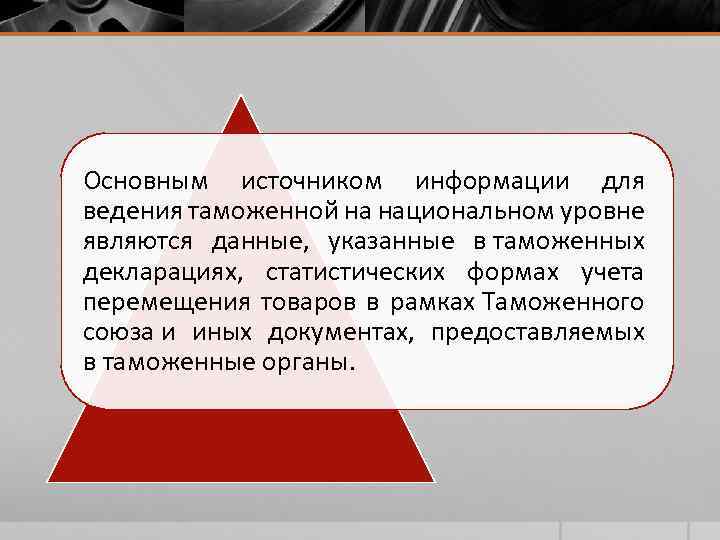 Основным источником информации для ведения таможенной на национальном уровне являются данные, указанные в таможенных декларациях, статистических формах учета перемещения товаров в рамках Таможенного союза и иных документах, предоставляемых в таможенные органы.